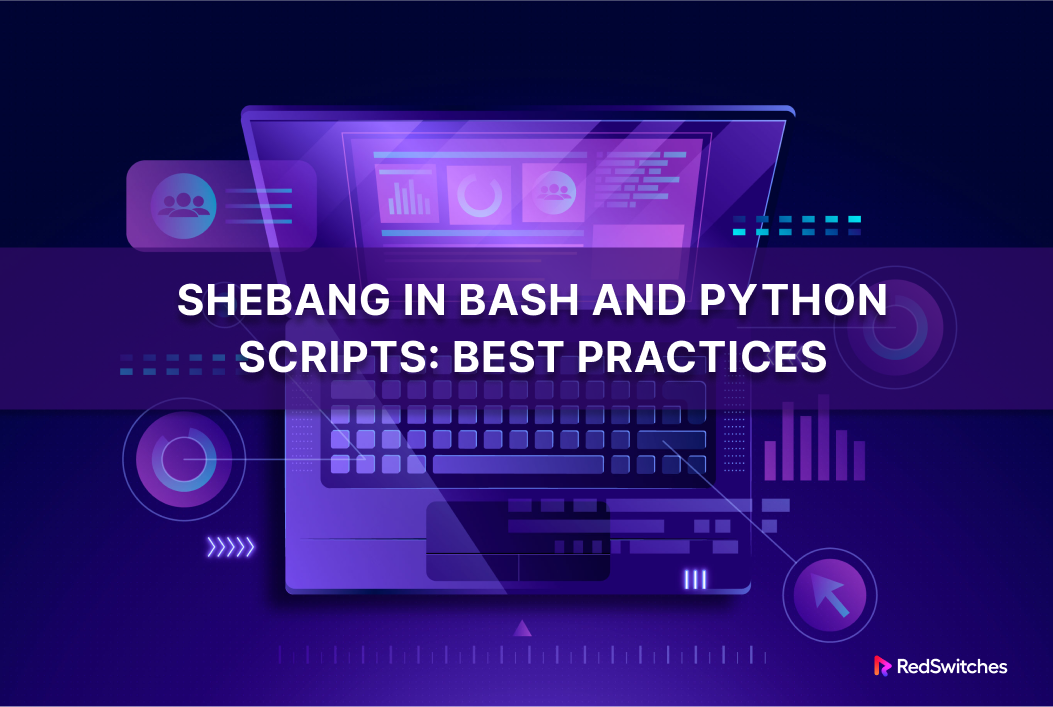 SHEBANG IN BASH AND PYTHON SCRIPTS: BEST PRACTICES

RedSwitches